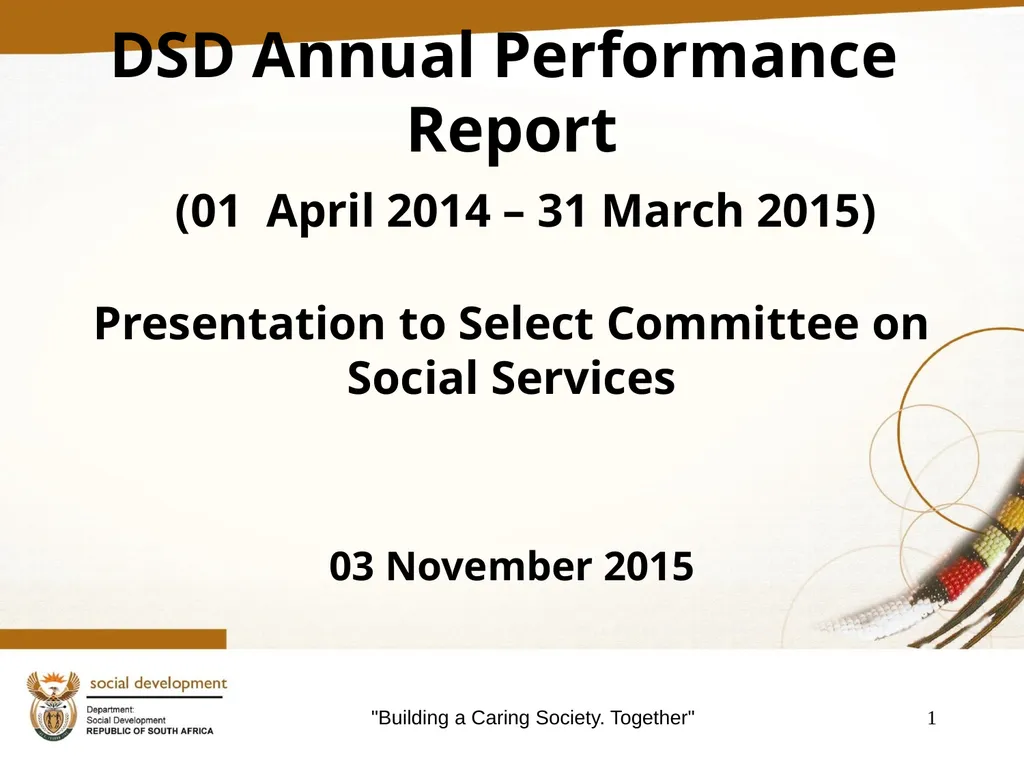 DSD Annual Performance Report

(01 April 2014 – 31 March 2015)

Presentation to Select Committee on Social Services

03 November 2015

social development
Department:
Social Development
REPUBLIC OF SOUTH AFRICA

"Building a Caring Society. Together"

1